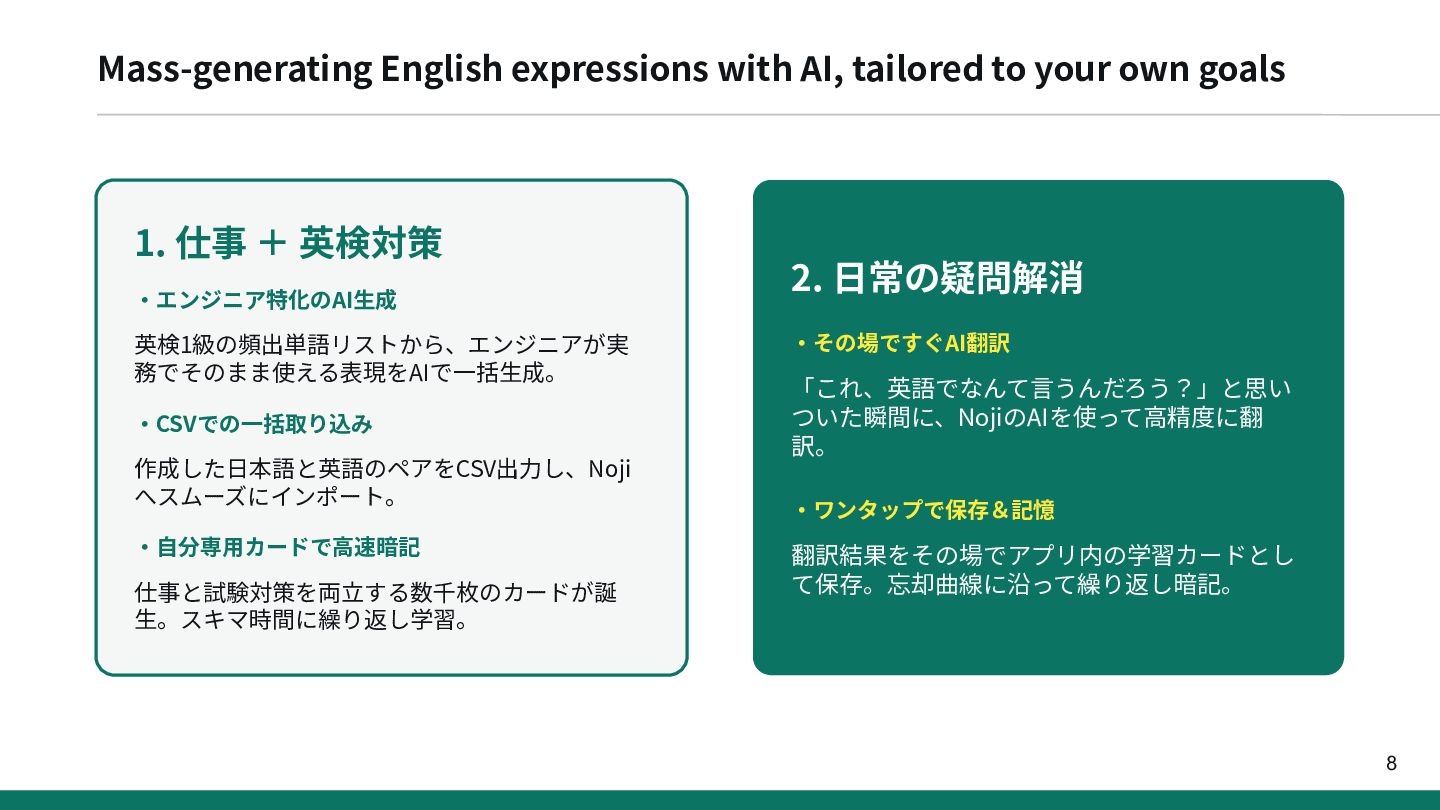 Mass-generating English expressions with AI, tailored to your own goals

1. 仕事 ＋ 英検対策

・エンジニア特化のAI生成

英検1級の頻出単語リストから、エンジニアが実務でそのまま使える表現をAIで一括生成。

・CSVでの一括取り込み

作成した日本語と英語のペアをCSV出力し、Nojiへスムーズにインポート。

・自分専用カードで高速暗記

仕事と試験対策を両立する数千枚のカードが誕生。スキマ時間に繰り返し学習。

2. 日常の疑問解消

・その場ですぐAI翻訳

「これ、英語でなんて言うんだろう？」と思いついた瞬間に、NojiのAIを使って高精度に翻訳。

・ワンタップで保存＆記憶

翻訳結果をその場でアプリ内の学習カードとして保存。忘却曲線に沿って繰り返し暗記。

8